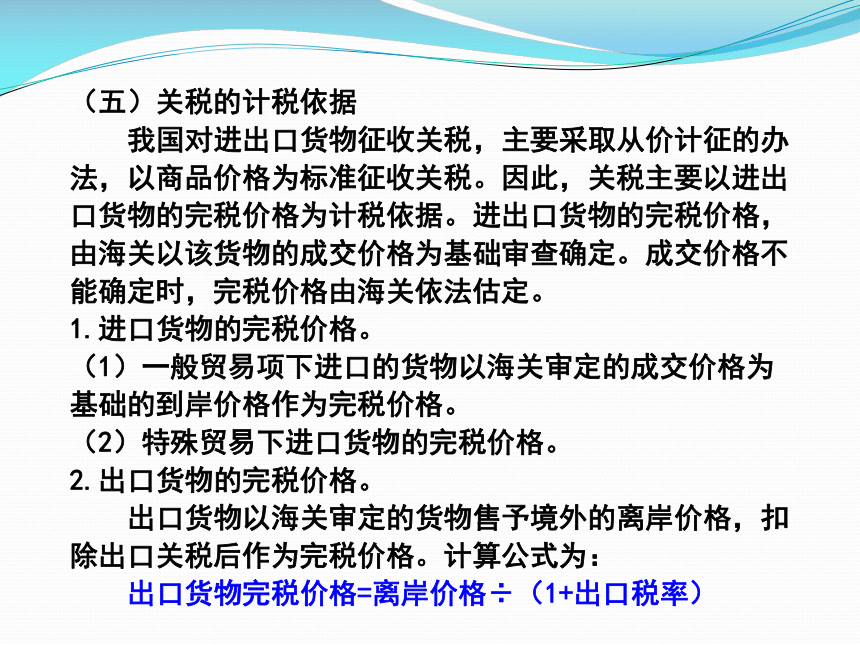 （五）关税的计税依据

我国对进出口货物征收关税，主要采取从价计征的办法，以商品价格为标准征收关税。因此，关税主要以进出口货物的完税价格为计税依据。进出口货物的完税价格，由海关以该货物的成交价格为基础审查确定。成交价格不能确定时，完税价格由海关依法估定。

1.进口货物的完税价格。

（1）一般贸易项下进口的货物以海关审定的成交价格为基础的到岸价格作为完税价格。

（2）特殊贸易下进口货物的完税价格。

2.出口货物的完税价格。

出口货物以海关审定的货物售予境外的离岸价格，扣除出口关税后作为完税价格。计算公式为：

出口货物完税价格=离岸价格÷（1+出口税率）